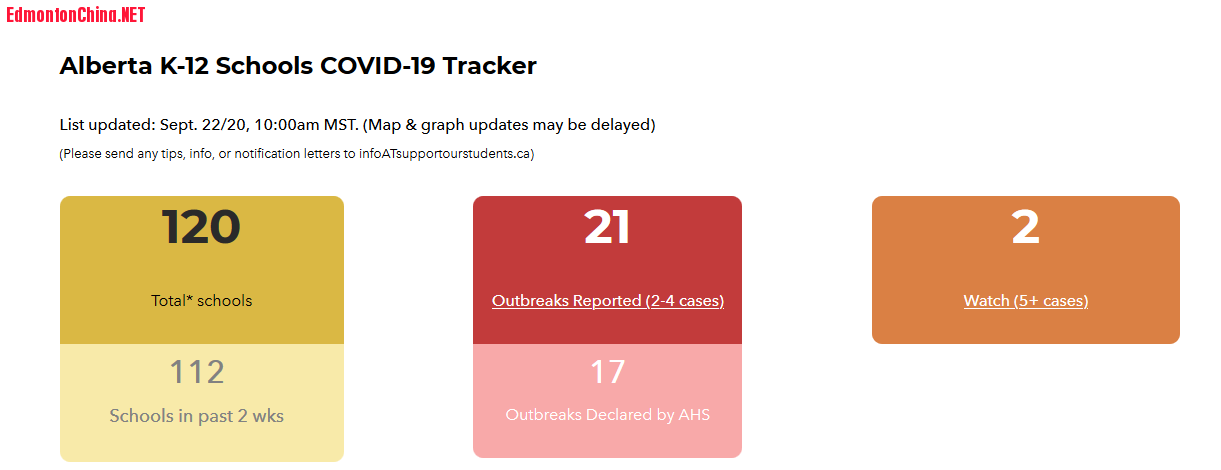 EdmontonChina.NET

Alberta K-12 Schools COVID-19 Tracker

List updated: Sept. 22/20, 10:00am MST. (Map & graph updates may be delayed)

(Please send any tips, info, or notification letters to infoATsupportourstudents.ca)

120

Total* schools

112

Schools in past 2 wks

21

Outbreaks Reported (2-4 cases)

17

Outbreaks Declared by AHS

2

Watch (5+ cases)